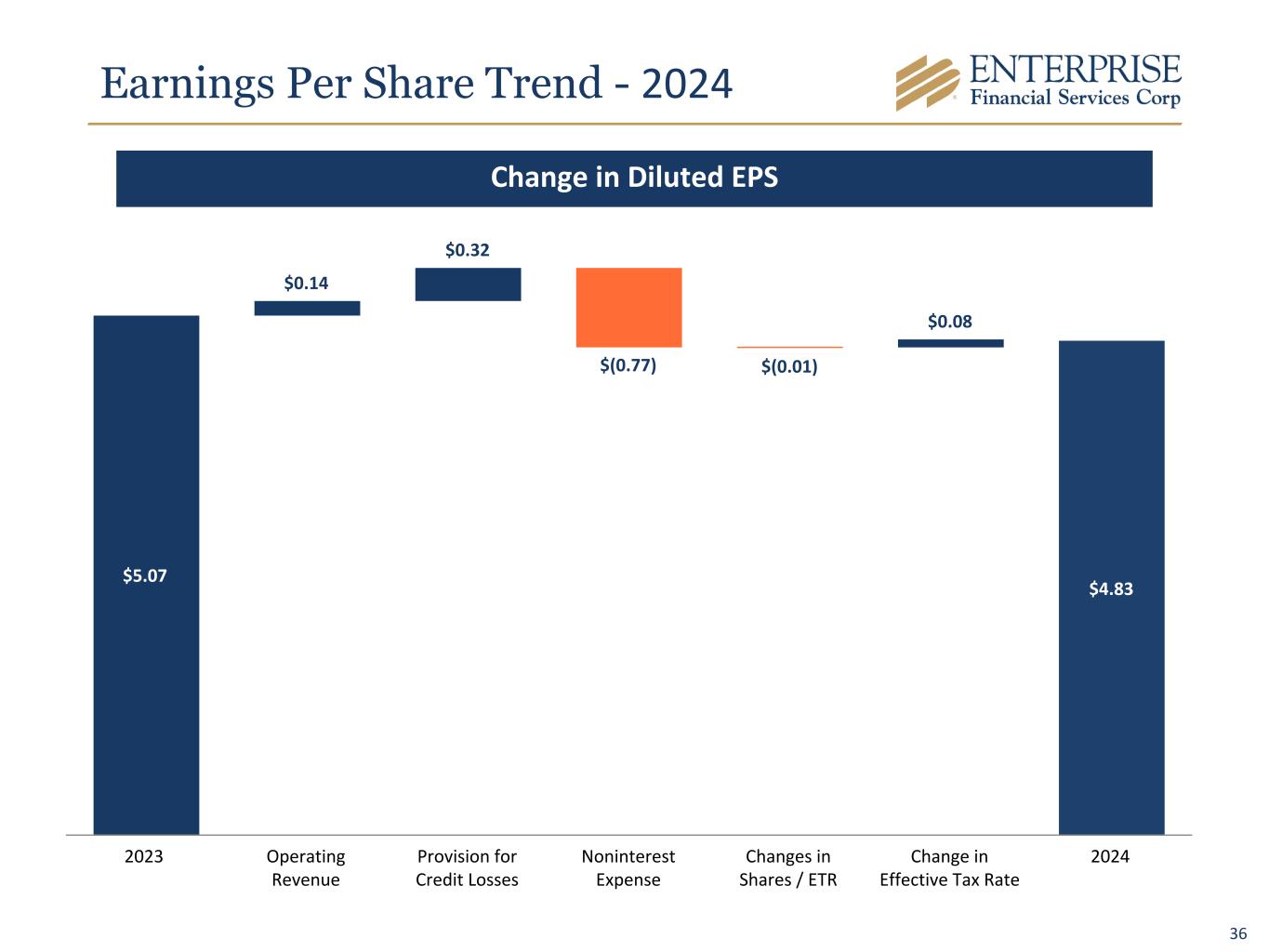 Earnings Per Share Trend - 2024

ENTERPRISE
Financial Services Corp

Change in Diluted EPS

$5.07

$0.14

$0.32

$(0.77)

$(0.01)

$0.08

$4.83

2023

Operating Revenue

Provision for Credit Losses

Noninterest Expense

Changes in Shares / ETR

Change in Effective Tax Rate

2024

36